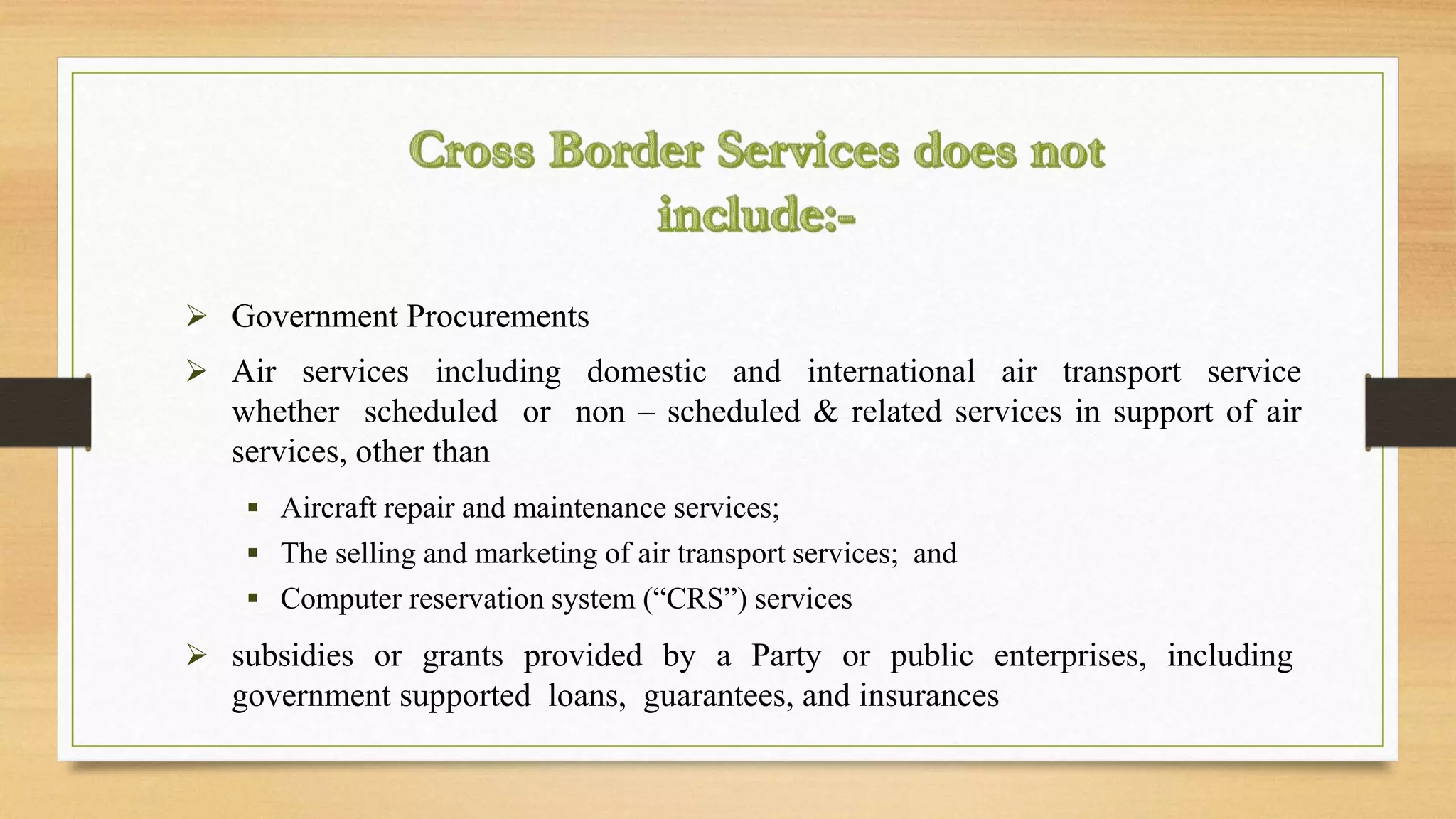 Cross Border Services does not include:-

➢ Government Procurements

➢ Air services including domestic and international air transport service whether scheduled or non – scheduled & related services in support of air services, other than

▪ Aircraft repair and maintenance services;

▪ The selling and marketing of air transport services; and

▪ Computer reservation system (“CRS”) services

➢ subsidies or grants provided by a Party or public enterprises, including government supported loans, guarantees, and insurances